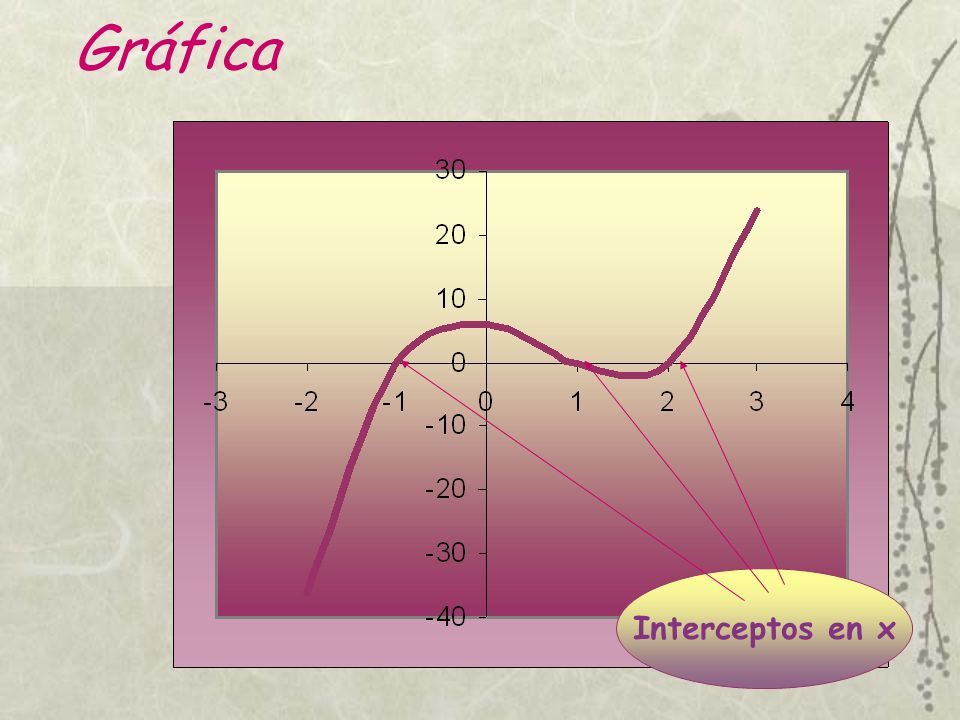 Gráfica

30
20
10
0
-10
-20
-30
-40

-3 -2 -1 0 1 2 3 4

Interceptos en x